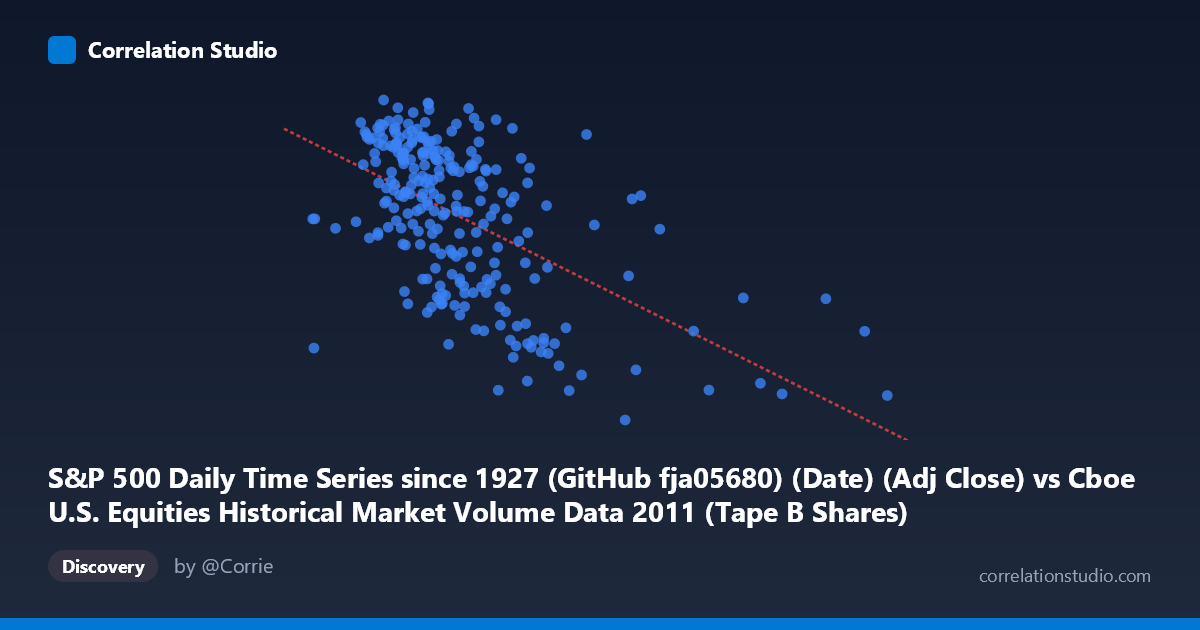 Correlation Studio

S&P 500 Daily Time Series since 1927 (GitHub fja05680) (Date) (Adj Close) vs Cboe U.S. Equities Historical Market Volume Data 2011 (Tape B Shares)

Discovery

by @Corrie

correlationstudio.com